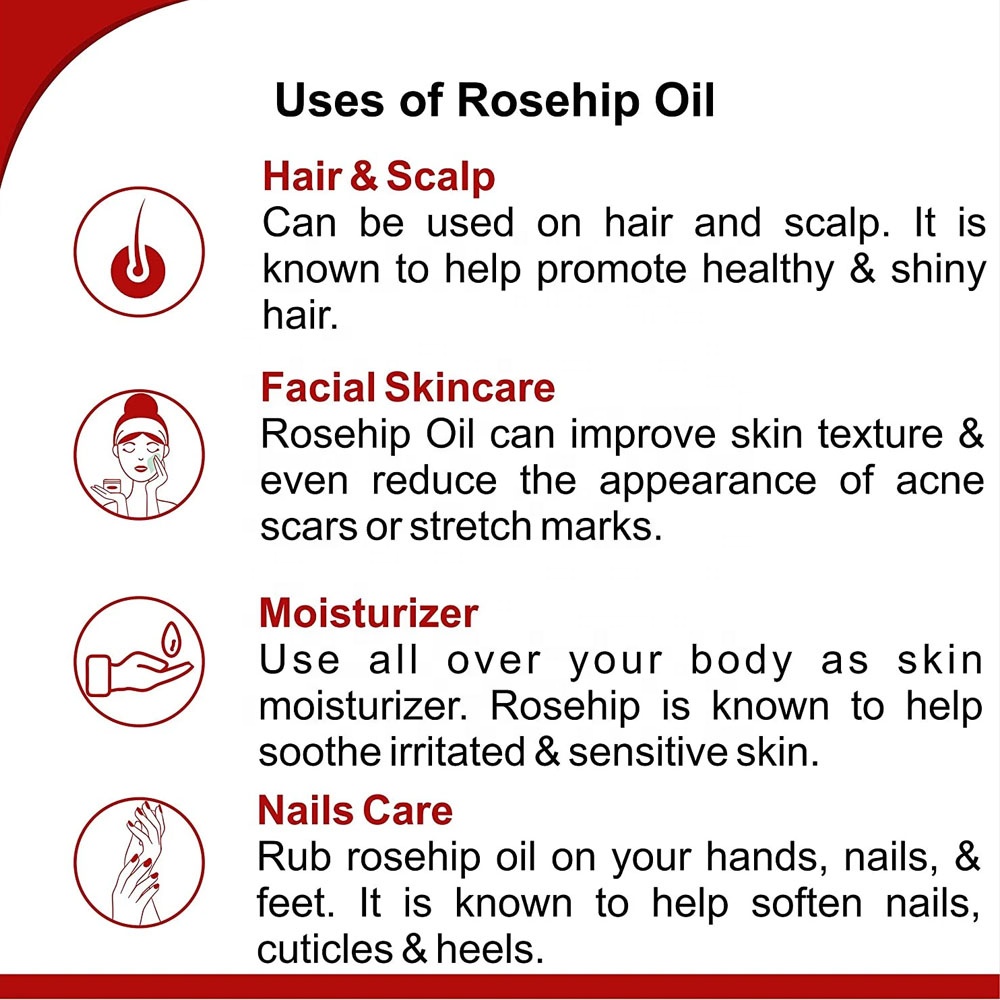 Uses of Rosehip Oil

Hair & Scalp
Can be used on hair and scalp. It is known to help promote healthy & shiny hair.

Facial Skincare
Rosehip Oil can improve skin texture & even reduce the appearance of acne scars or stretch marks.

Moisturizer
Use all over your body as skin moisturizer. Rosehip is known to help soothe irritated & sensitive skin.

Nails Care
Rub rosehip oil on your hands, nails, & feet. It is known to help soften nails, cuticles & heels.